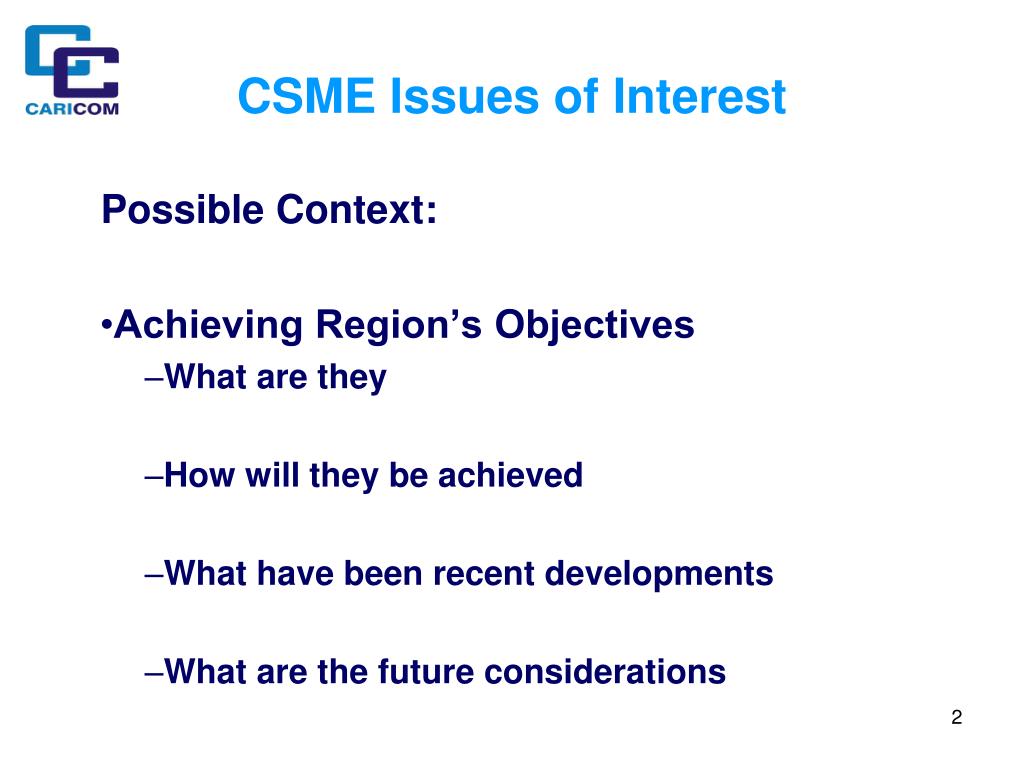 CARICOM

CSME Issues of Interest

Possible Context:

•Achieving Region’s Objectives

–What are they

–How will they be achieved

–What have been recent developments

–What are the future considerations

2